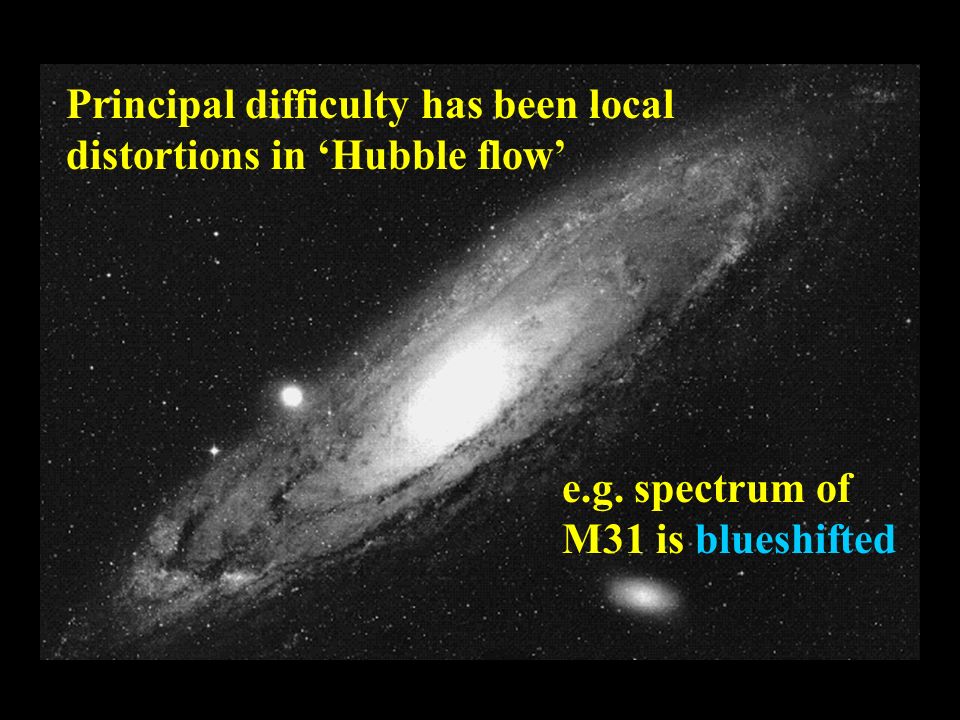 Principal difficulty has been local distortions in ‘Hubble flow’

e.g. spectrum of M31 is blueshifted